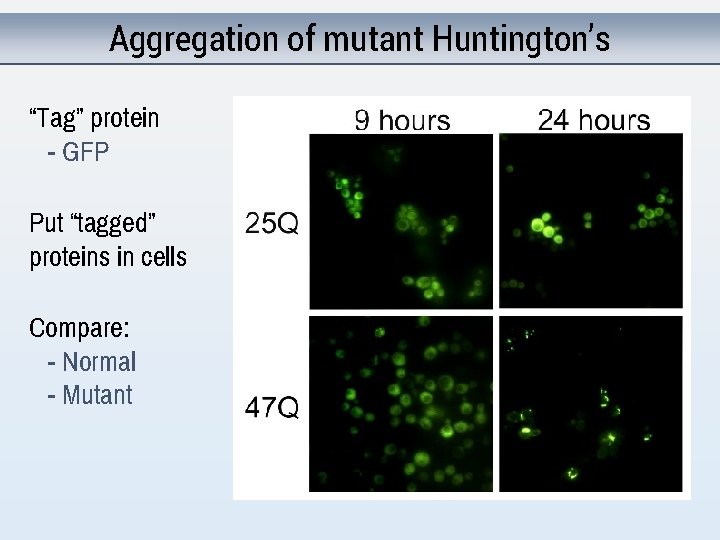 Aggregation of mutant Huntington's

"Tag" protein
- GFP

Put "tagged" proteins in cells

Compare:
- Normal
- Mutant

9 hours
24 hours
25Q
47Q